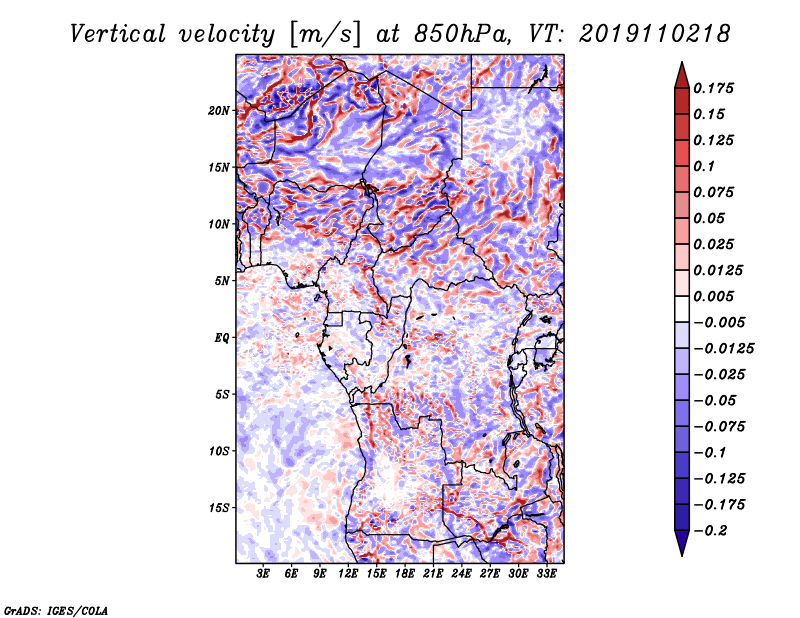 Vertical velocity [m/s] at 850hPa, VT: 2019110218

20N
15N
10N
5N
EQ
5S
10S
15S

3E 6E 9E 12E 15E 18E 21E 24E 27E 30E 33E

0.175
0.15
0.125
0.1
0.075
0.05
0.025
0.0125
0.005
−0.005
−0.0125
−0.025
−0.05
−0.075
−0.1
−0.125
−0.175
−0.2

GrADS: IGES/COLA